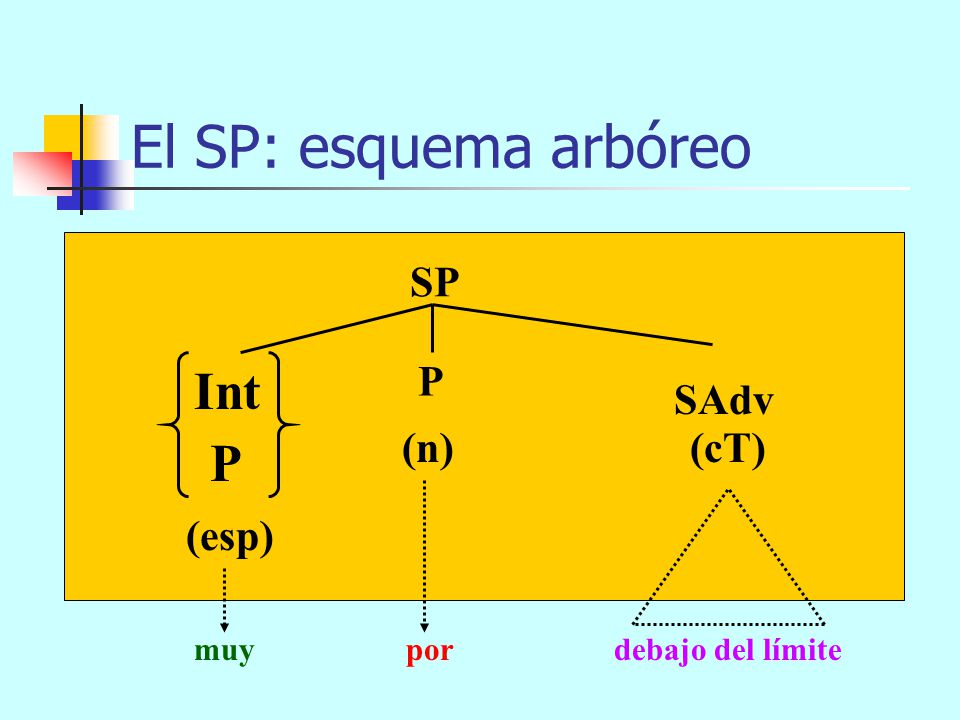 El SP: esquema arbóreo

SP

Int
P
(esp)

P
(n)

SAdv
(cT)

muy

por

debajo del límite